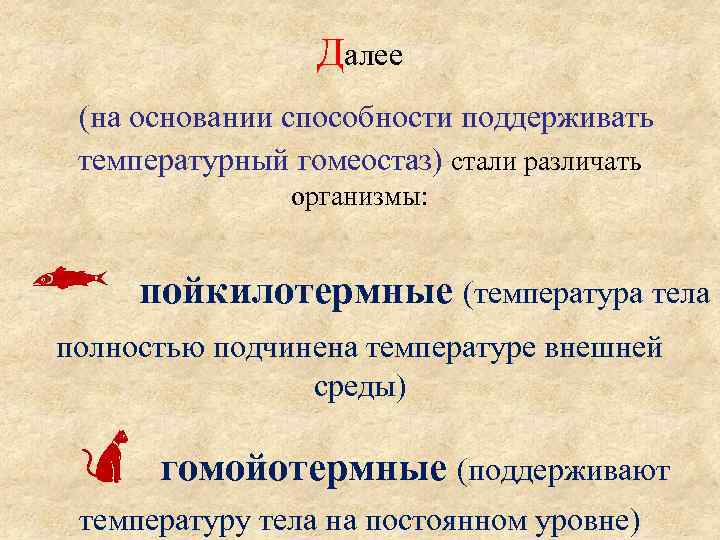 Далее

(на основании способности поддерживать температурный гомеостаз) стали различать организмы:

пойкилотермные (температура тела полностью подчинена температуре внешней среды)

гомойотермные (поддерживают температуру тела на постоянном уровне)